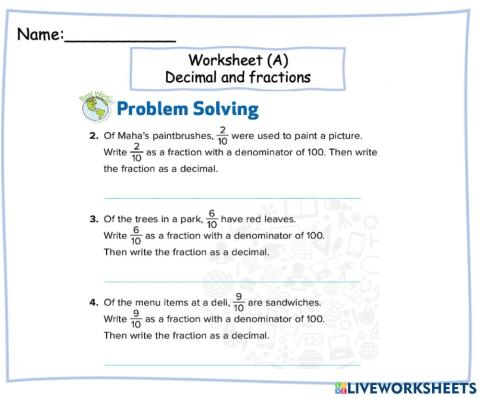 Name:____________

Worksheet (A)
Decimal and fractions

Real World

Problem Solving

2. Of Maha's paintbrushes, $\frac{2}{10}$ were used to paint a picture. Write $\frac{2}{10}$ as a fraction with a denominator of 100. Then write the fraction as a decimal.

3. Of the trees in a park, $\frac{6}{10}$ have red leaves. Write $\frac{6}{10}$ as a fraction with a denominator of 100. Then write the fraction as a decimal.

4. Of the menu items at a deli, $\frac{9}{10}$ are sandwiches. Write $\frac{9}{10}$ as a fraction with a denominator of 100. Then write the fraction as a decimal.

LIVEWORKSHEETS